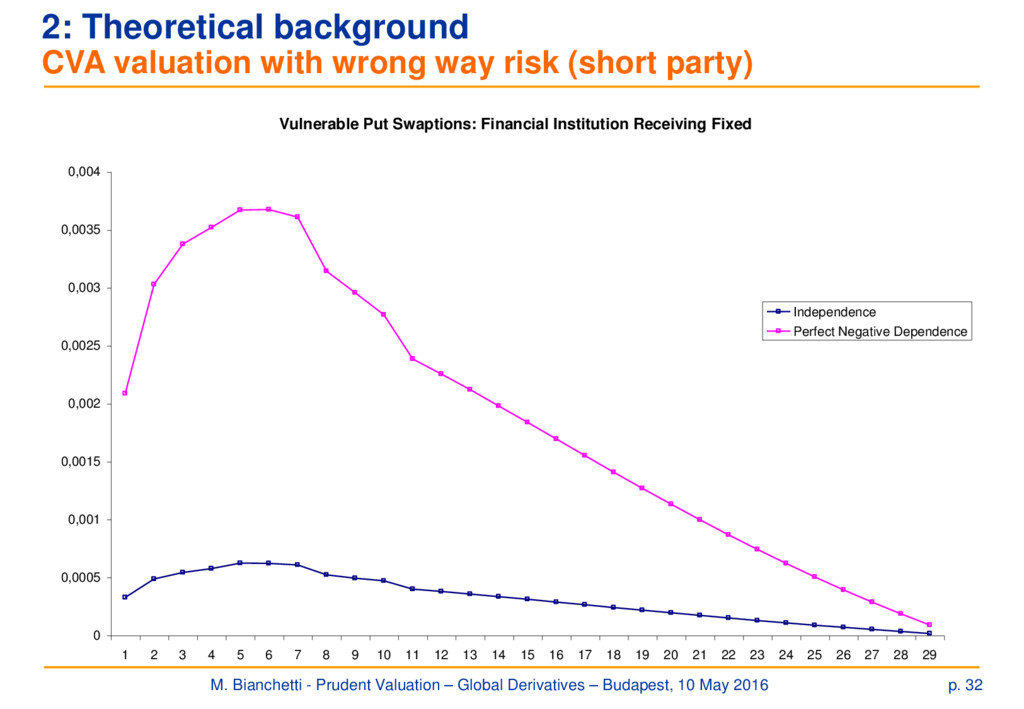 2: Theoretical background
CVA valuation with wrong way risk (short party)

Vulnerable Put Swaptions: Financial Institution Receiving Fixed

0,004
0,0035
0,003
0,0025
0,002
0,0015
0,001
0,0005
0

1 2 3 4 5 6 7 8 9 10 11 12 13 14 15 16 17 18 19 20 21 22 23 24 25 26 27 28 29

Independence
Perfect Negative Dependence

M. Bianchetti - Prudent Valuation – Global Derivatives – Budapest, 10 May 2016

p. 32